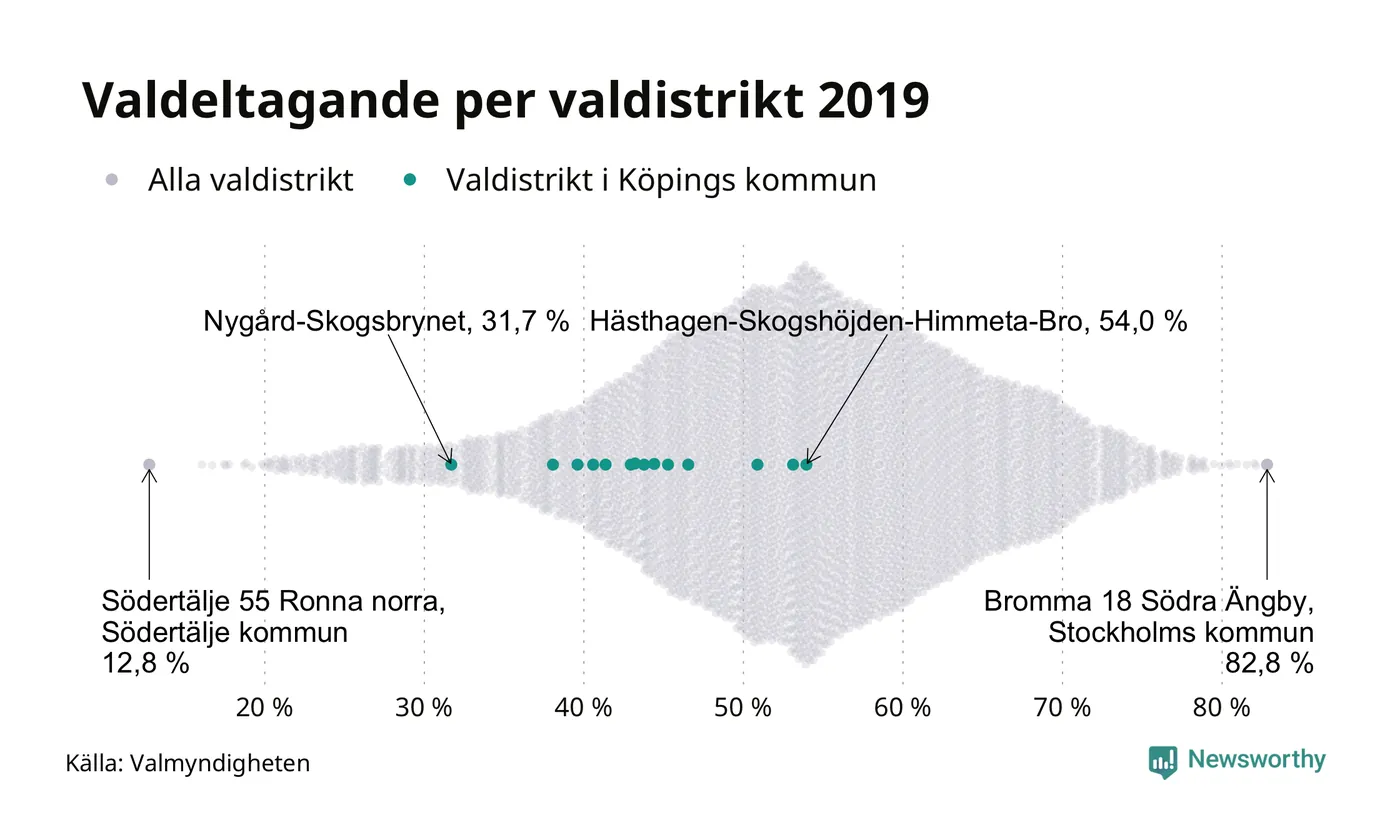 Valdeltagande per valdistrikt 2019

Alla valdistrikt   Valdistrikt i Köpings kommun

Nygård-Skogsbrynet, 31,7 %

Hästhagen-Skogshöjden-Himmeta-Bro, 54,0 %

Södertälje 55 Ronna norra, Södertälje kommun 12,8 %

Bromma 18 Södra Ängby, Stockholms kommun 82,8 %

20 % 30 % 40 % 50 % 60 % 70 % 80 %

Källa: Valmyndigheten

Newsworthy